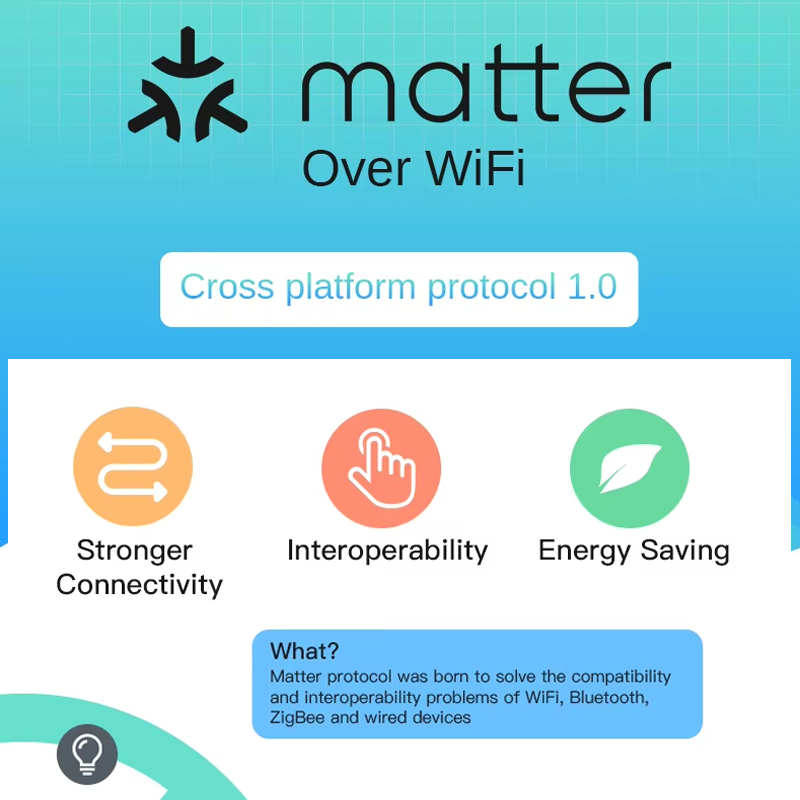 matter
Over WiFi

Cross platform protocol 1.0

Stronger Connectivity

Interoperability

Energy Saving

What?
Matter protocol was born to solve the compatibility and interoperability problems of WiFi, Bluetooth, ZigBee and wired devices